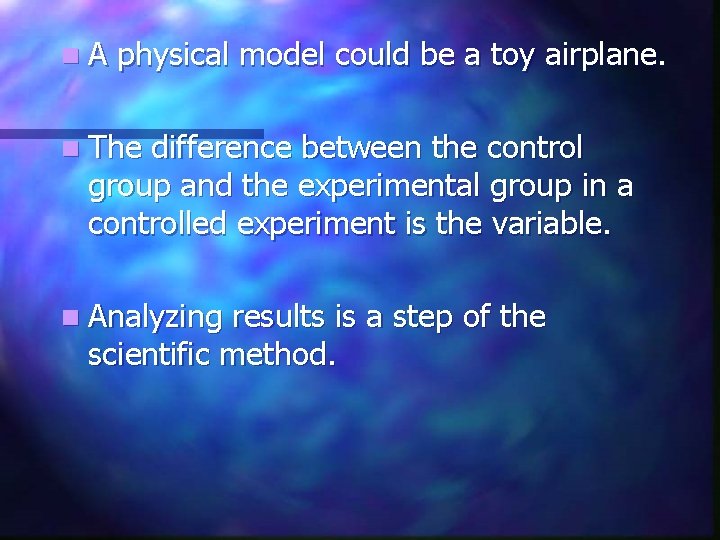 A physical model could be a toy airplane.

The difference between the control group and the experimental group in a controlled experiment is the variable.

Analyzing results is a step of the scientific method.